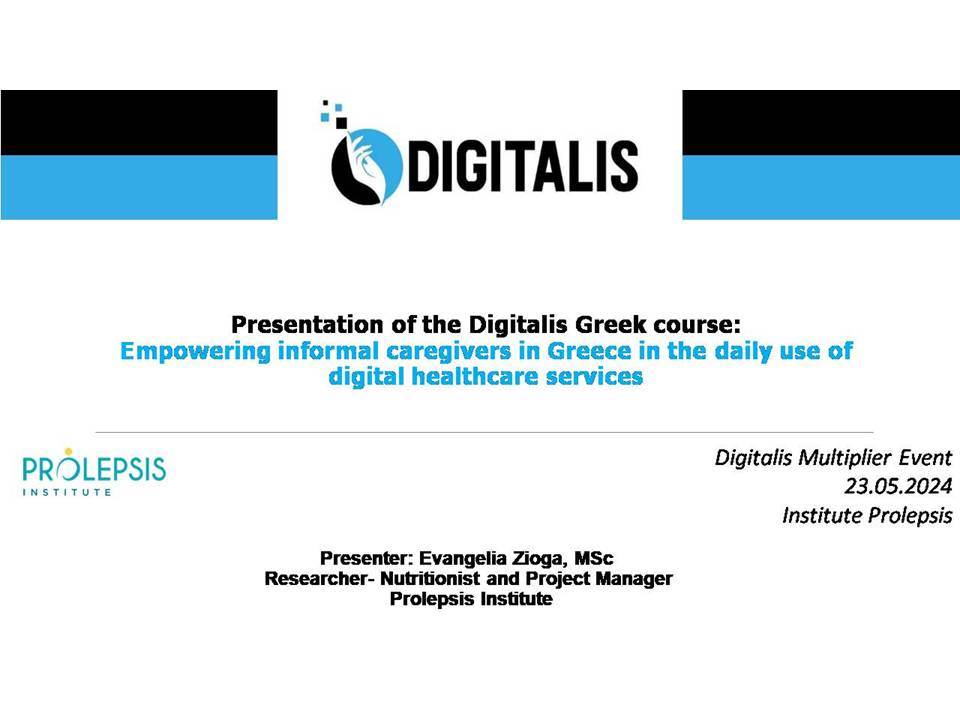 DIGITALIS

Presentation of the Digitalis Greek course:
Empowering informal caregivers in Greece in the daily use of digital healthcare services

PROLEPSIS
INSTITUTE

Digitalis Multiplier Event
23.05.2024
Institute Prolepsis

Presenter: Evangelia Zioga, MSc
Researcher- Nutritionist and Project Manager
Prolepsis Institute